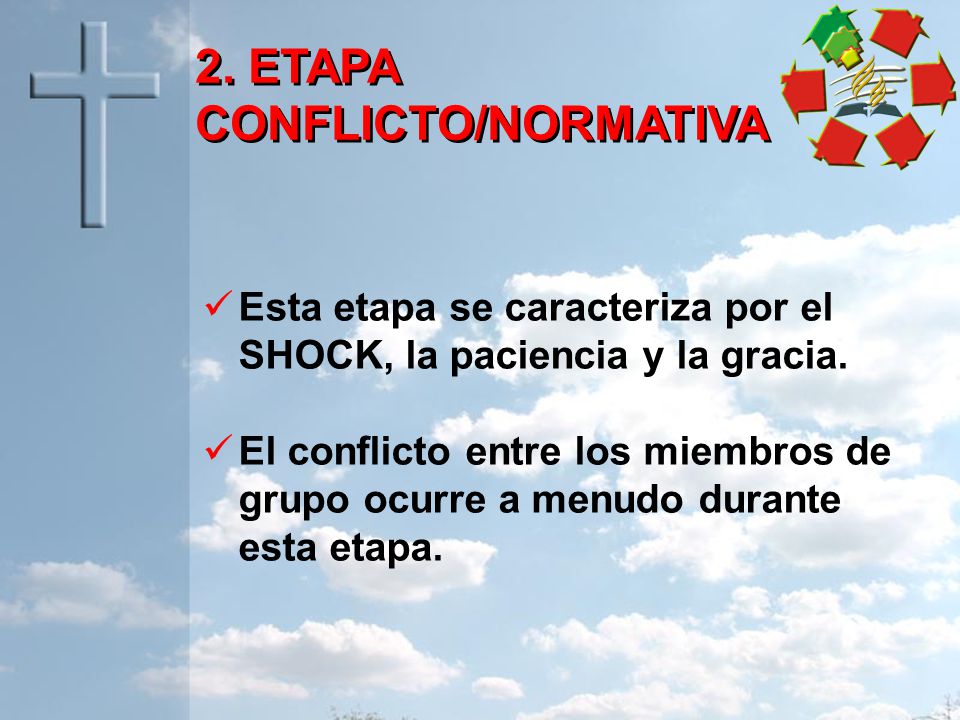 2. ETAPA CONFLICTO/NORMATIVA

✓ Esta etapa se caracteriza por el SHOCK, la paciencia y la gracia.

✓ El conflicto entre los miembros de grupo ocurre a menudo durante esta etapa.